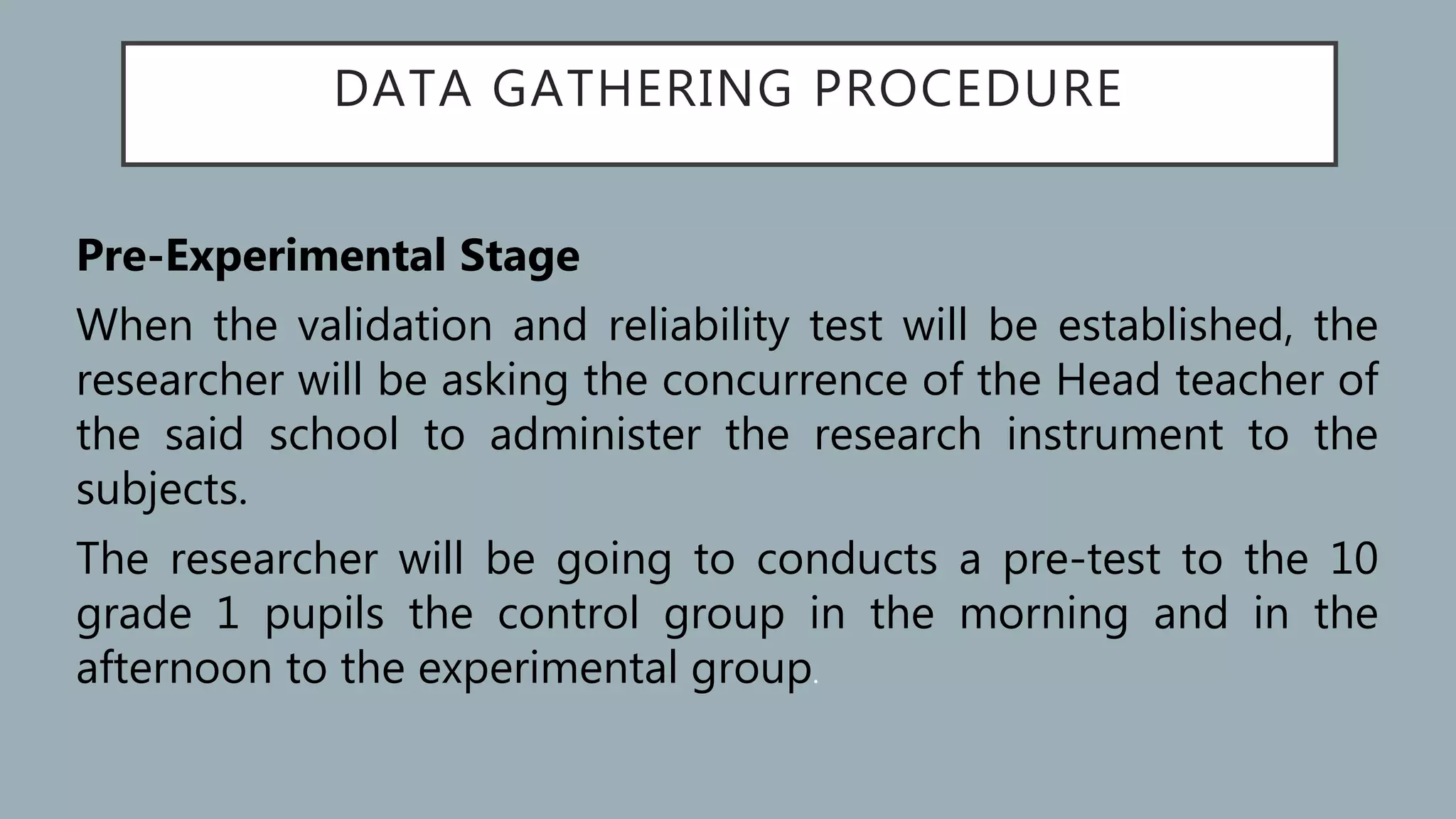 DATA GATHERING PROCEDURE

Pre-Experimental Stage

When the validation and reliability test will be established, the researcher will be asking the concurrence of the Head teacher of the said school to administer the research instrument to the subjects.

The researcher will be going to conducts a pre-test to the 10 grade 1 pupils the control group in the morning and in the afternoon to the experimental group.